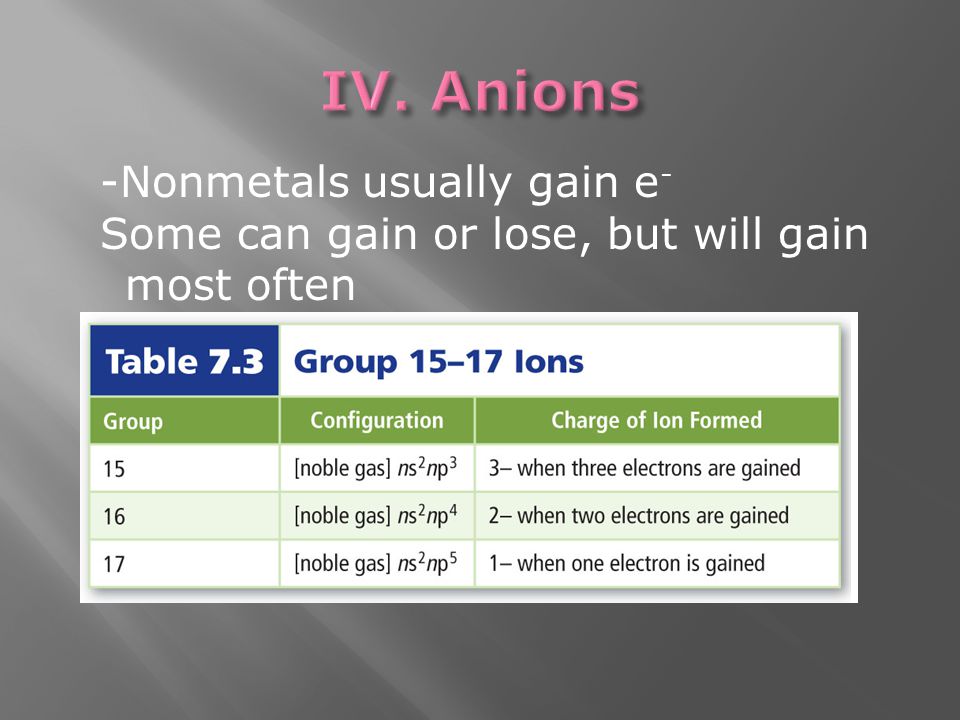 IV. Anions

-Nonmetals usually gain $e^-$
Some can gain or lose, but will gain most often

Table 7.3 Group 15–17 Ions

| Group | Configuration | Charge of Ion Formed |
|---|---|---|
| 15 | [noble gas] $ns^2np^3$ | 3– when three electrons are gained |
| 16 | [noble gas] $ns^2np^4$ | 2– when two electrons are gained |
| 17 | [noble gas] $ns^2np^5$ | 1– when one electron is gained |